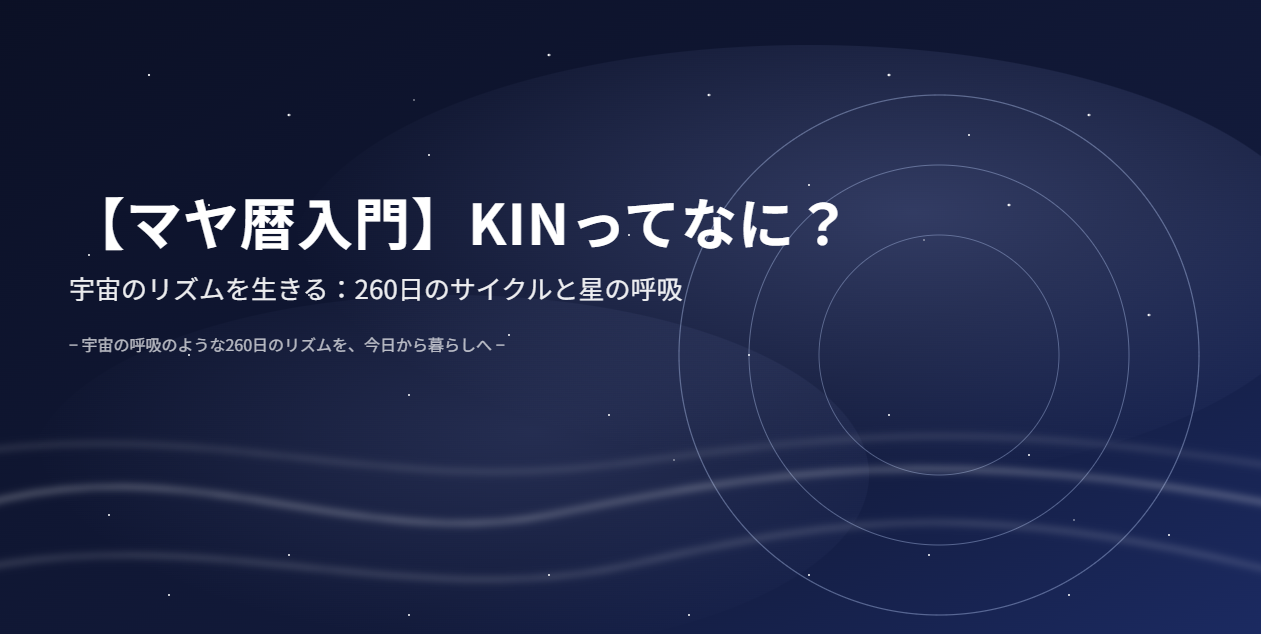 【マヤ暦入門】KINってなに？

宇宙のリズムを生きる：260日のサイクルと星の呼吸

– 宇宙の呼吸のような260日のリズムを、今日から暮らしへ –